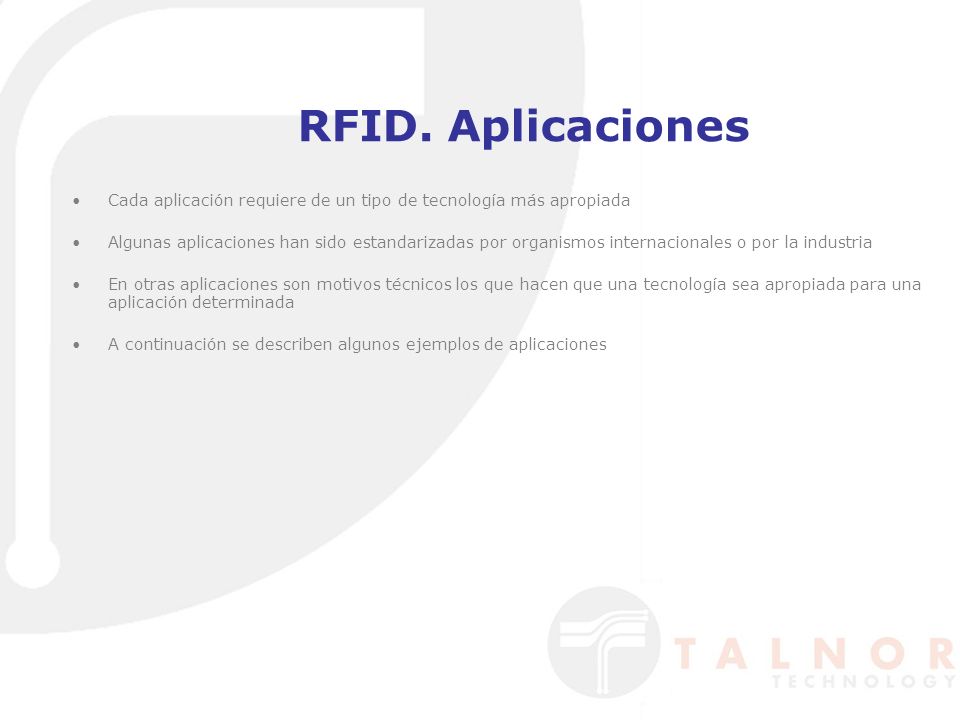 RFID. Aplicaciones

• Cada aplicación requiere de un tipo de tecnología más apropiada

• Algunas aplicaciones han sido estandarizadas por organismos internacionales o por la industria

• En otras aplicaciones son motivos técnicos los que hacen que una tecnología sea apropiada para una aplicación determinada

• A continuación se describen algunos ejemplos de aplicaciones

TALNOR
TECHNOLOGY